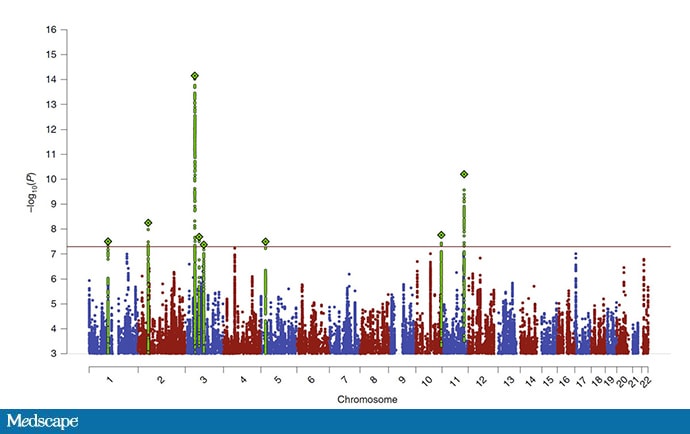 16
15
14
13
12
11
10
9
8
7
6
5
4
3

$-\log_{10}(P)$

1 2 3 4 5 6 7 8 9 10 11 12 13 14 15 16 17 18 19 20 21 22

Chromosome

Medscape